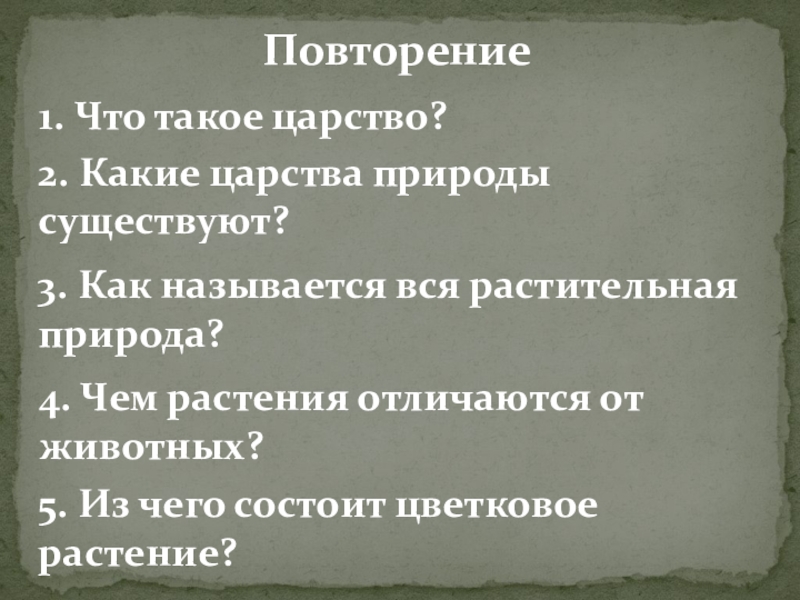 Повторение

1. Что такое царство?

2. Какие царства природы существуют?

3. Как называется вся растительная природа?

4. Чем растения отличаются от животных?

5. Из чего состоит цветковое растение?